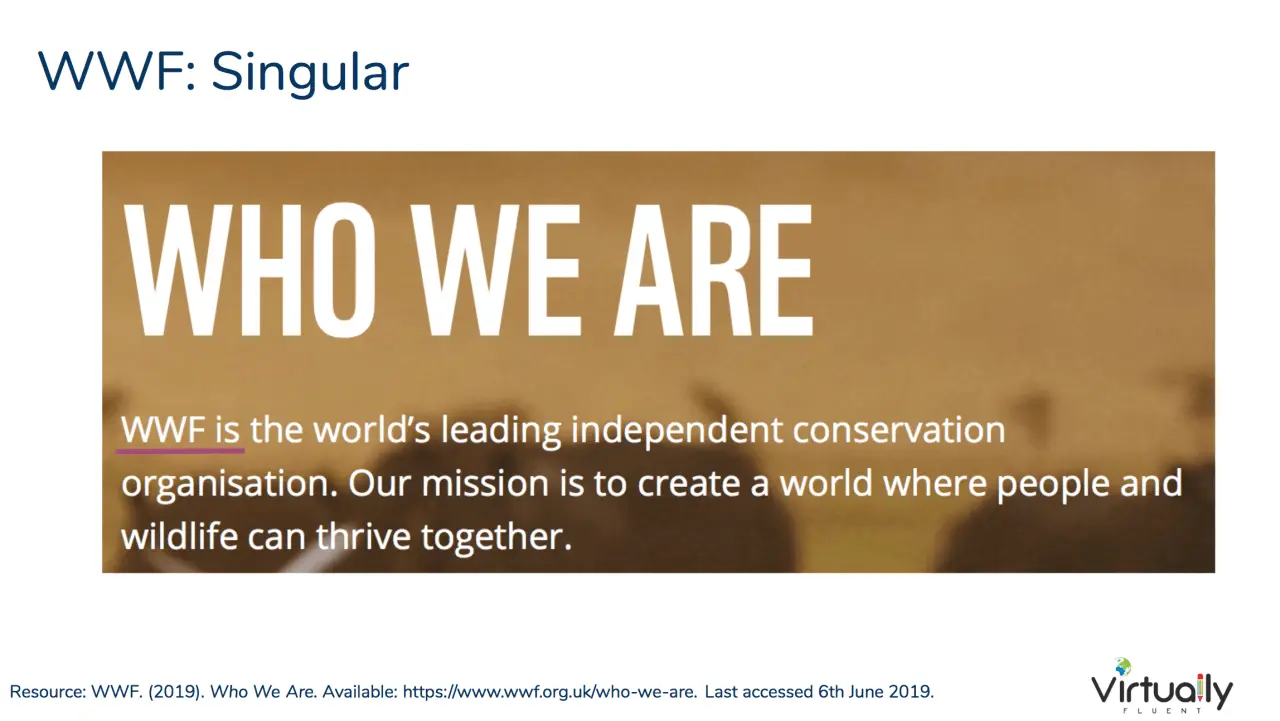 WWF: Singular

WHO WE ARE

WWF is the world's leading independent conservation organisation. Our mission is to create a world where people and wildlife can thrive together.

Resource: WWF. (2019). Who We Are. Available: https://www.wwf.org.uk/who-we-are. Last accessed 6th June 2019.

Virtually FLUENT